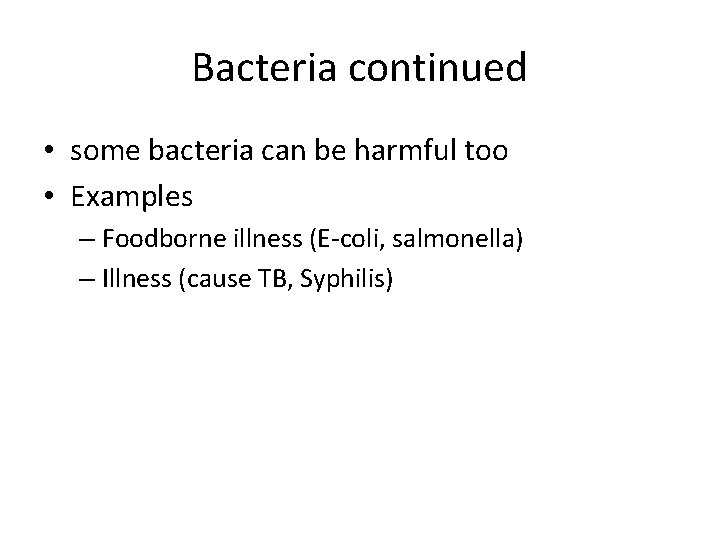 Bacteria continued

• some bacteria can be harmful too
• Examples
  – Foodborne illness (E-coli, salmonella)
  – Illness (cause TB, Syphilis)